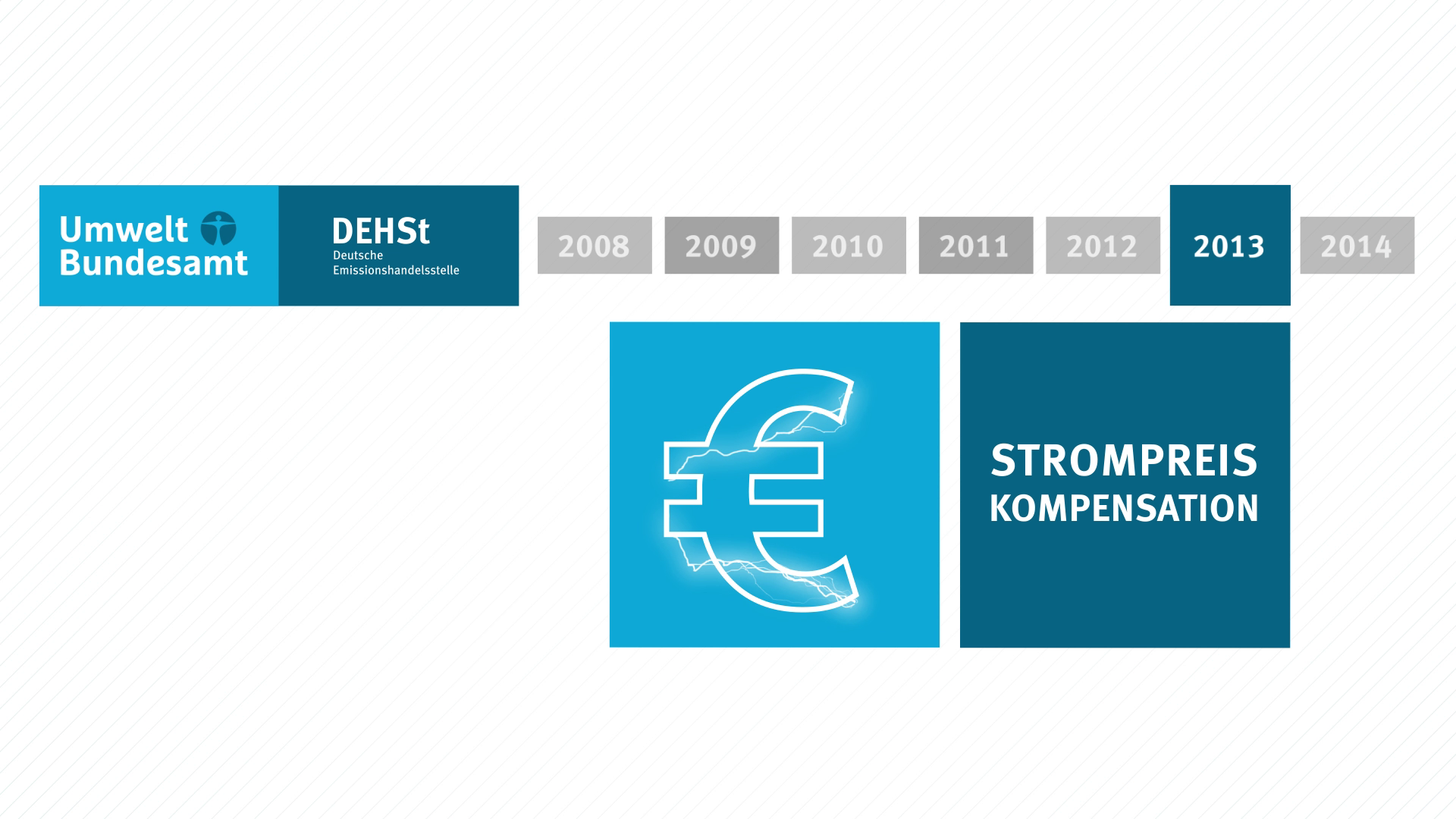 Umwelt Bundesamt

DEHSt
Deutsche Emissionshandelsstelle

2008 2009 2010 2011 2012 2013 2014

€

STROMPREIS
KOMPENSATION